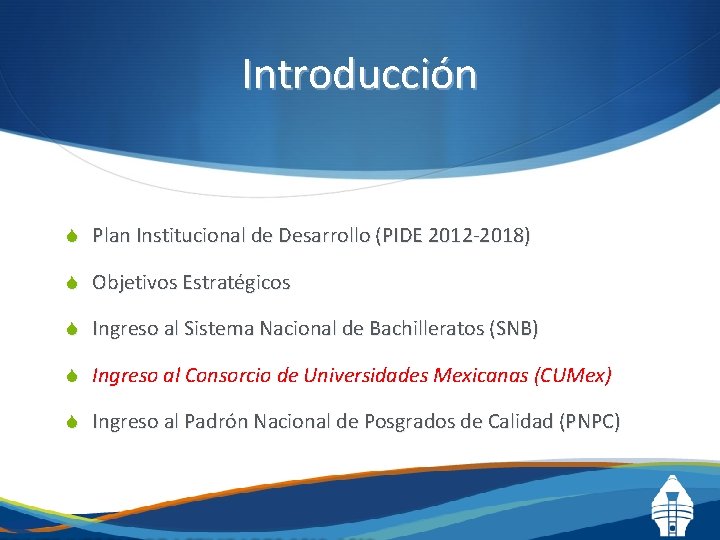 Introducción

Plan Institucional de Desarrollo (PIDE 2012-2018)

Objetivos Estratégicos

Ingreso al Sistema Nacional de Bachilleratos (SNB)

Ingreso al Consorcio de Universidades Mexicanas (CUMex)

Ingreso al Padrón Nacional de Posgrados de Calidad (PNPC)